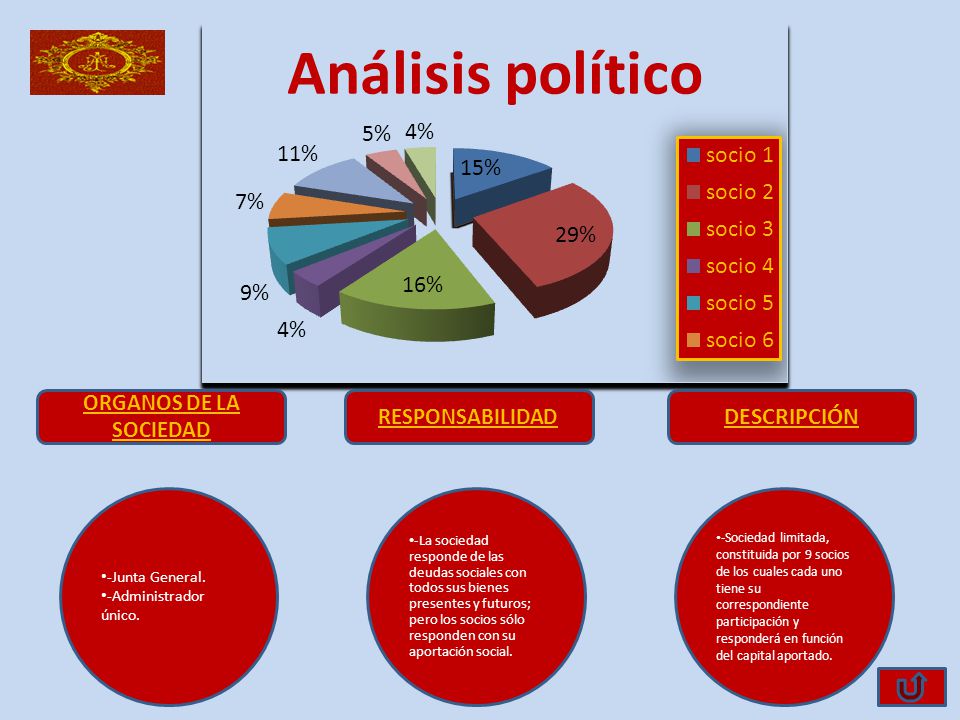 Análisis político

15%
29%
16%
4%
9%
7%
11%
5%
4%

socio 1
socio 2
socio 3
socio 4
socio 5
socio 6

ORGANOS DE LA SOCIEDAD

RESPONSABILIDAD

DESCRIPCIÓN

•-Junta General.
•-Administrador único.

•-La sociedad responde de las deudas sociales con todos sus bienes presentes y futuros; pero los socios sólo responden con su aportación social.

•-Sociedad limitada, constituida por 9 socios de los cuales cada uno tiene su correspondiente participación y responderá en función del capital aportado.